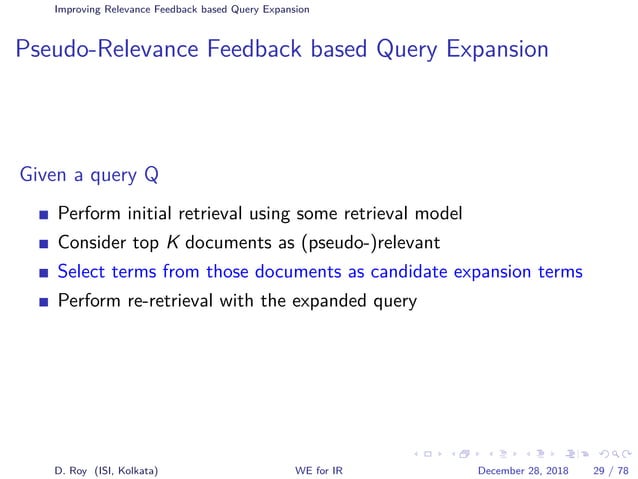 Improving Relevance Feedback based Query Expansion

Pseudo-Relevance Feedback based Query Expansion

Given a query Q

- Perform initial retrieval using some retrieval model
- Consider top $K$ documents as (pseudo-)relevant
- Select terms from those documents as candidate expansion terms
- Perform re-retrieval with the expanded query

D. Roy (ISI, Kolkata) WE for IR December 28, 2018 29 / 78